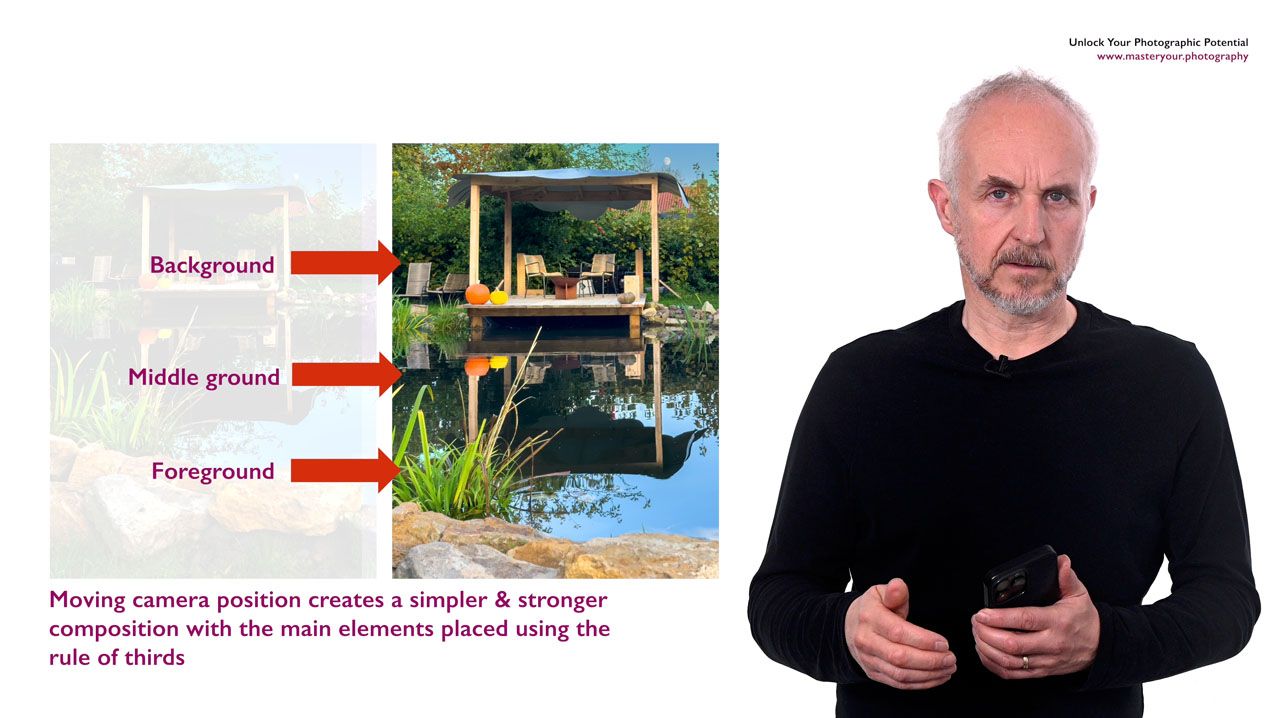 Unlock Your Photographic Potential
www.masteryour.photography

Background

Middle ground

Foreground

Moving camera position creates a simpler & stronger composition with the main elements placed using the rule of thirds